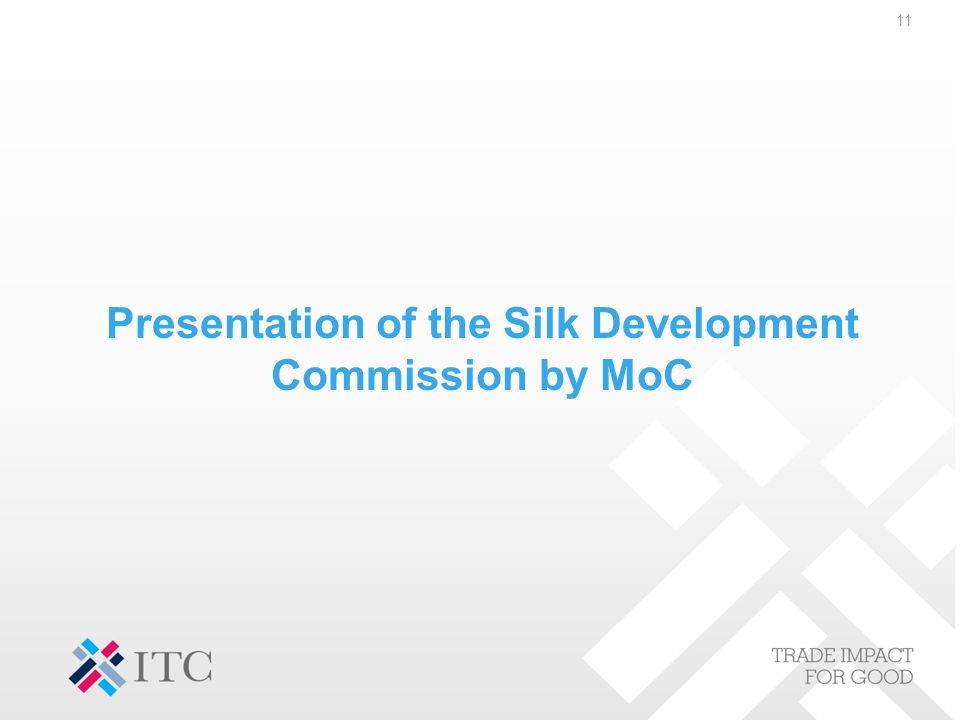 11

Presentation of the Silk Development Commission by MoC

ITC

TRADE IMPACT
FOR GOOD